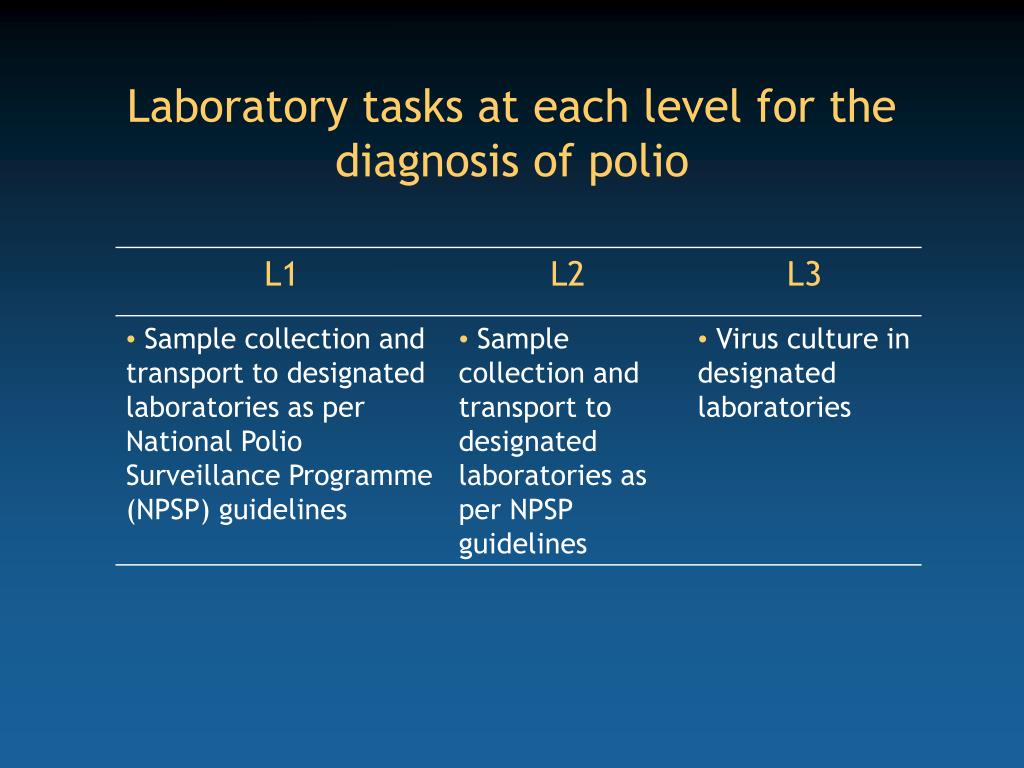 Laboratory tasks at each level for the diagnosis of polio

| L1 | L2 | L3 |
|---|---|---|
| • Sample collection and transport to designated laboratories as per National Polio Surveillance Programme (NPSP) guidelines | • Sample collection and transport to designated laboratories as per NPSP guidelines | • Virus culture in designated laboratories |